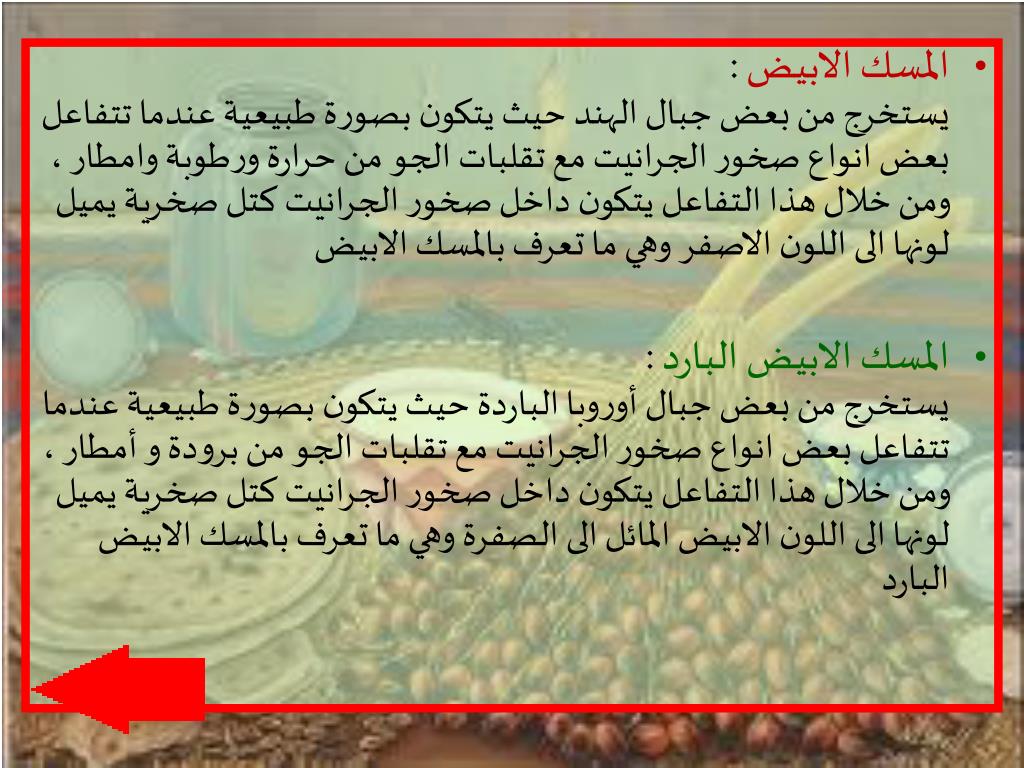 • المسك الابيض :
يستخرج من بعض جبال الهند حيث يتكون بصورة طبيعية عندما تتفاعل بعض انواع صخور الجرانيت مع تقلبات الجو من حرارة ورطوبة وامطار ، ومن خلال هذا التفاعل يتكون داخل صخور الجرانيت كتل صخرية يميل لونها الى اللون الاصفر وهي ما تعرف بالمسك الابيض

• المسك الابيض البارد :
يستخرج من بعض جبال أوروبا الباردة حيث يتكون بصورة طبيعية عندما تتفاعل بعض انواع صخور الجرانيت مع تقلبات الجو من برودة و أمطار ، ومن خلال هذا التفاعل يتكون داخل صخور الجرانيت كتل صخرية يميل لونها الى اللون الابيض المائل الى الصفرة وهي ما تعرف بالمسك الابيض البارد